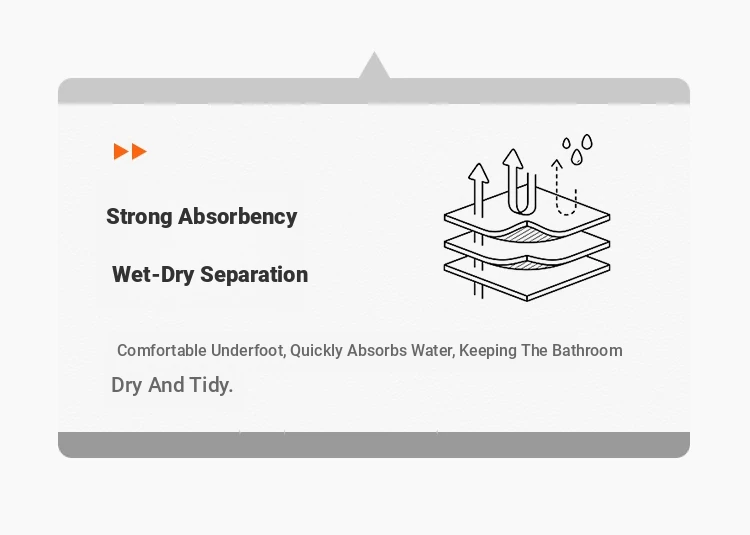 Strong Absorbency

Wet-Dry Separation

Comfortable Underfoot, Quickly Absorbs Water, Keeping The Bathroom Dry And Tidy.